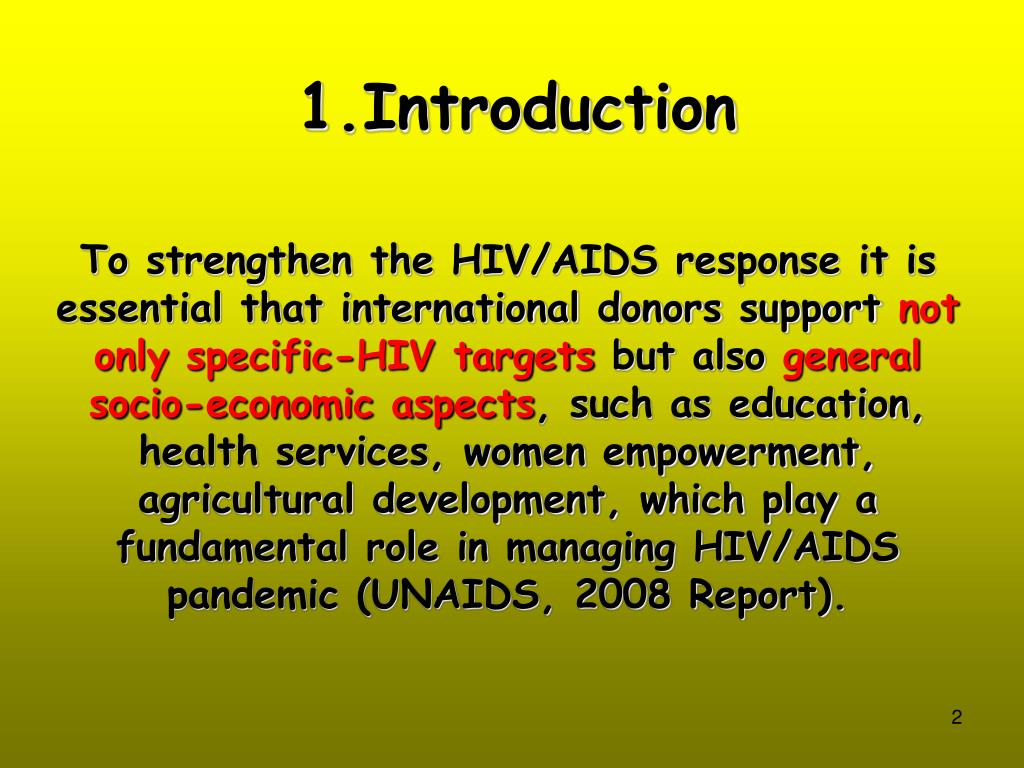 1.Introduction

To strengthen the HIV/AIDS response it is essential that international donors support not only specific-HIV targets but also general socio-economic aspects, such as education, health services, women empowerment, agricultural development, which play a fundamental role in managing HIV/AIDS pandemic (UNAIDS, 2008 Report).

2